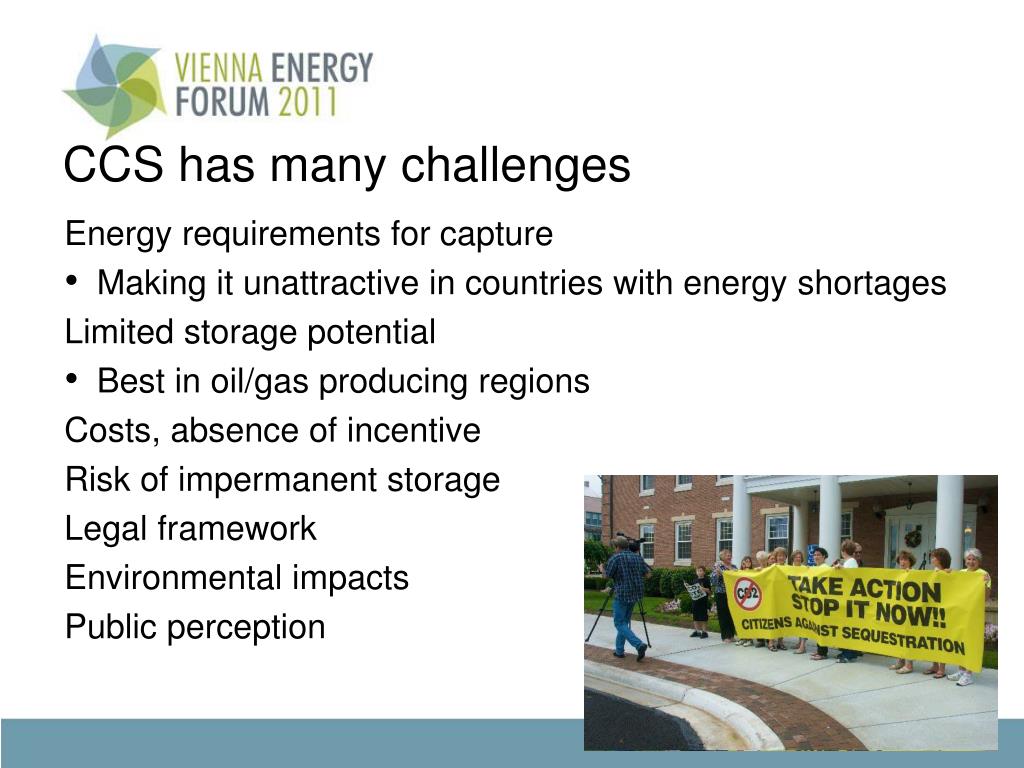 VIENNA ENERGY FORUM 2011

CCS has many challenges

Energy requirements for capture

• Making it unattractive in countries with energy shortages

Limited storage potential

• Best in oil/gas producing regions

Costs, absence of incentive

Risk of impermanent storage

Legal framework

Environmental impacts

Public perception

CO2

TAKE ACTION STOP IT NOW!!

CITIZENS AGAINST SEQUESTRATION